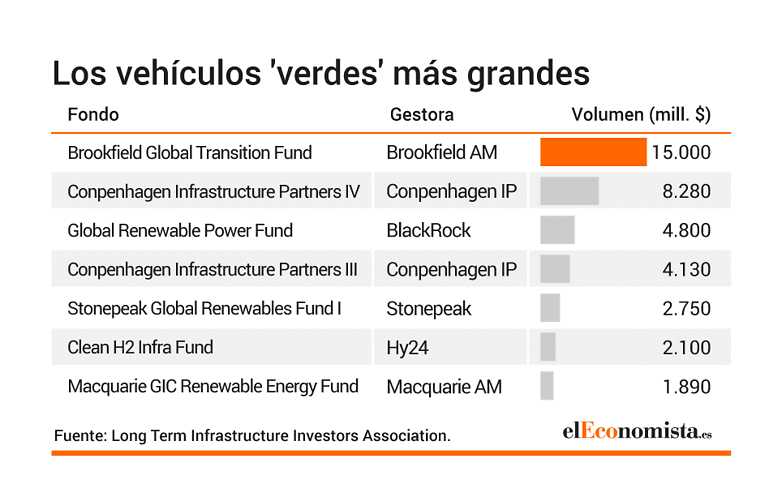 Los vehículos 'verdes' más grandes

| Fondo | Gestora | Volumen (mill. $) |
|---|---|---|
| Brookfield Global Transition Fund | Brookfield AM | 15.000 |
| Conpenhagen Infrastructure Partners IV | Conpenhagen IP | 8.280 |
| Global Renewable Power Fund | BlackRock | 4.800 |
| Conpenhagen Infrastructure Partners III | Conpenhagen IP | 4.130 |
| Stonepeak Global Renewables Fund I | Stonepeak | 2.750 |
| Clean H2 Infra Fund | Hy24 | 2.100 |
| Macquarie GIC Renewable Energy Fund | Macquarie AM | 1.890 |

Fuente: Long Term Infrastructure Investors Association.

elEconomista.es